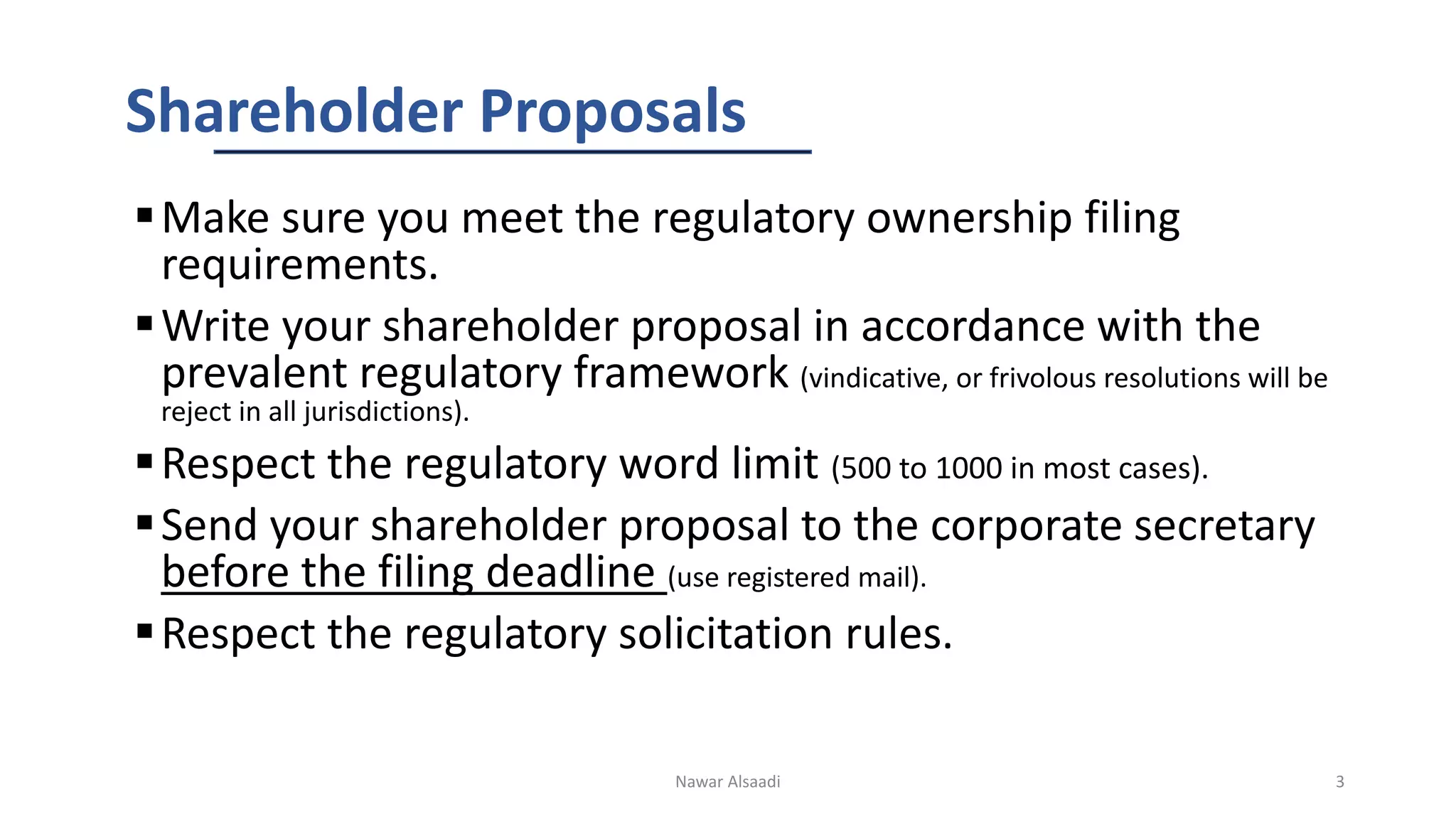 Shareholder Proposals

▪ Make sure you meet the regulatory ownership filing requirements.

▪ Write your shareholder proposal in accordance with the prevalent regulatory framework (vindicative, or frivolous resolutions will be reject in all jurisdictions).

▪ Respect the regulatory word limit (500 to 1000 in most cases).

▪ Send your shareholder proposal to the corporate secretary before the filing deadline (use registered mail).

▪ Respect the regulatory solicitation rules.

Nawar Alsaadi

3